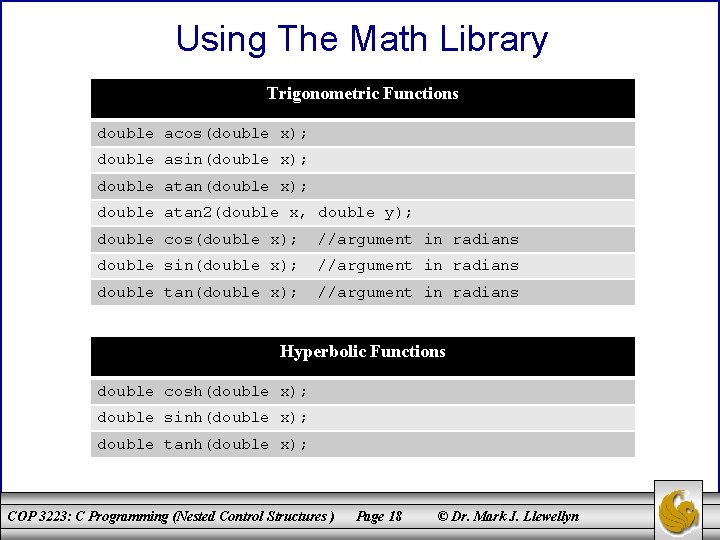 Using The Math Library

| Trigonometric Functions |
|---|
| double acos(double x); |
| double asin(double x); |
| double atan(double x); |
| double atan2(double x, double y); |
| double cos(double x); //argument in radians |
| double sin(double x); //argument in radians |
| double tan(double x); //argument in radians |

| Hyperbolic Functions |
|---|
| double cosh(double x); |
| double sinh(double x); |
| double tanh(double x); |

COP 3223: C Programming (Nested Control Structures) Page 18 © Dr. Mark J. Llewellyn